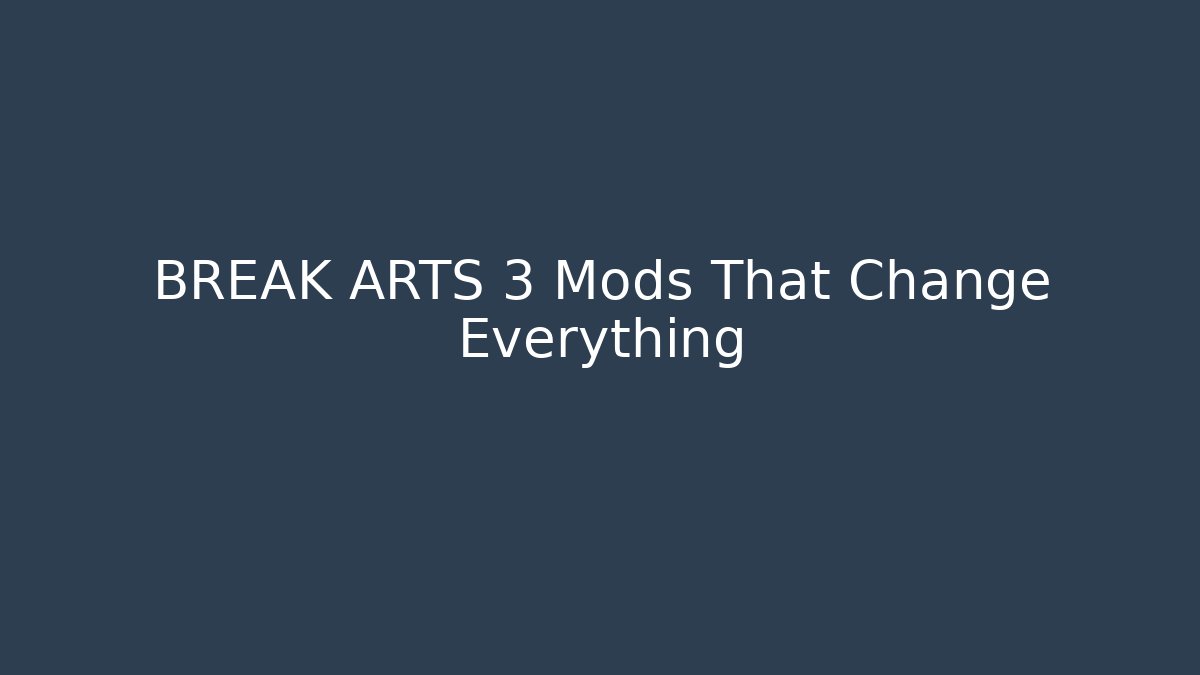 BREAK ARTS 3 Mods That Change Everything